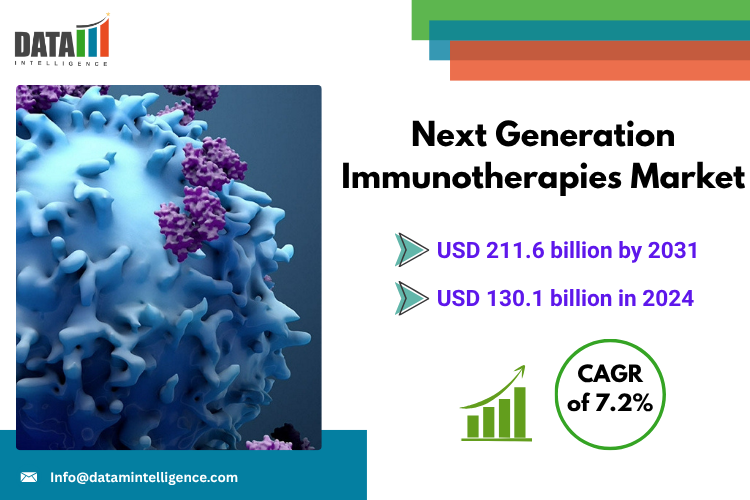 DATA
INTELLIGENCE

Next Generation Immunotherapies Market

USD 211.6 billion by 2031

USD 130.1 billion in 2024

CAGR of 7.2%

Info@datamintelligence.com